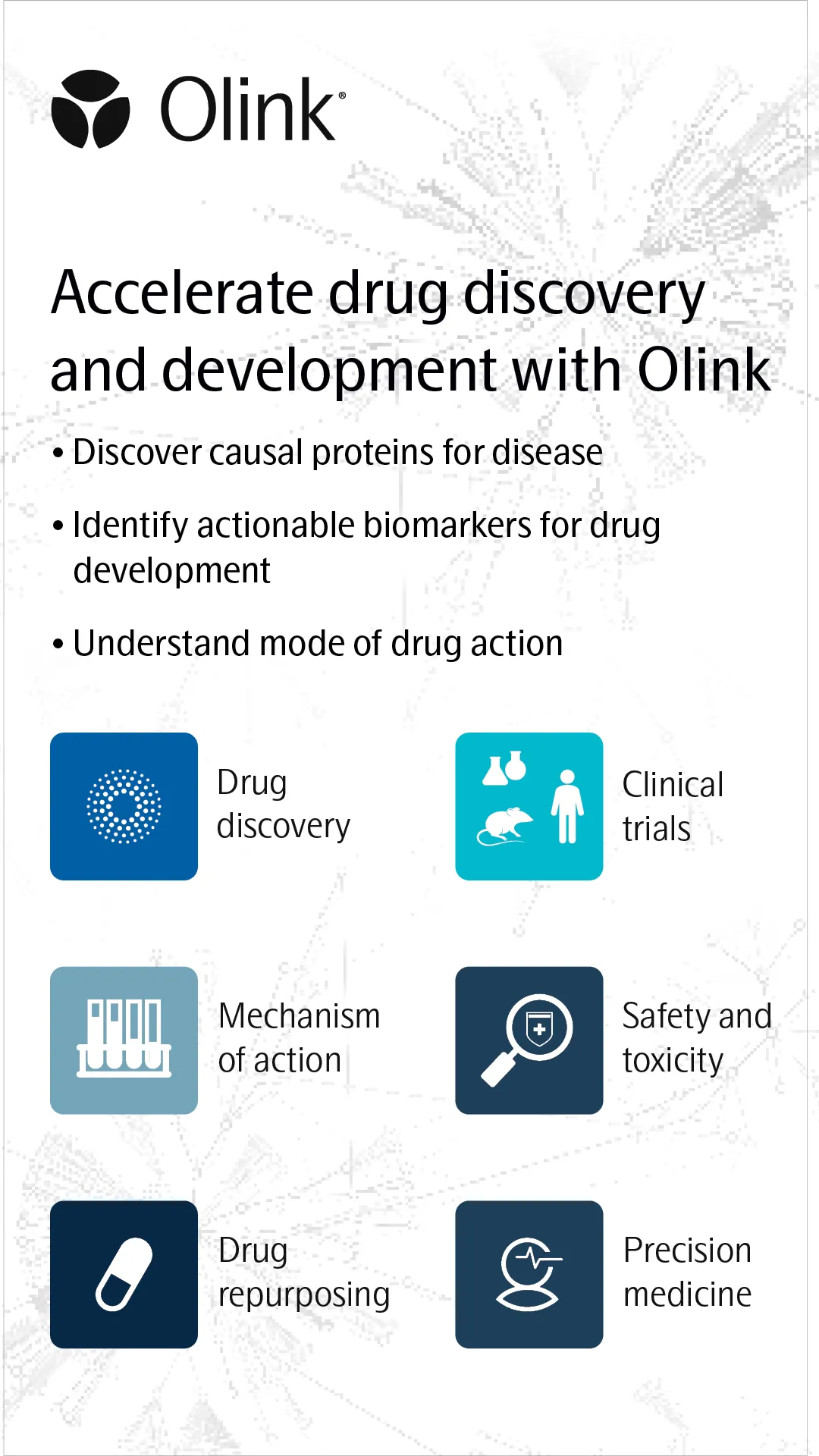 Olink®

Accelerate drug discovery and development with Olink

• Discover causal proteins for disease

• Identify actionable biomarkers for drug development

• Understand mode of drug action

Drug discovery

Clinical trials

Mechanism of action

Safety and toxicity

Drug repurposing

Precision medicine